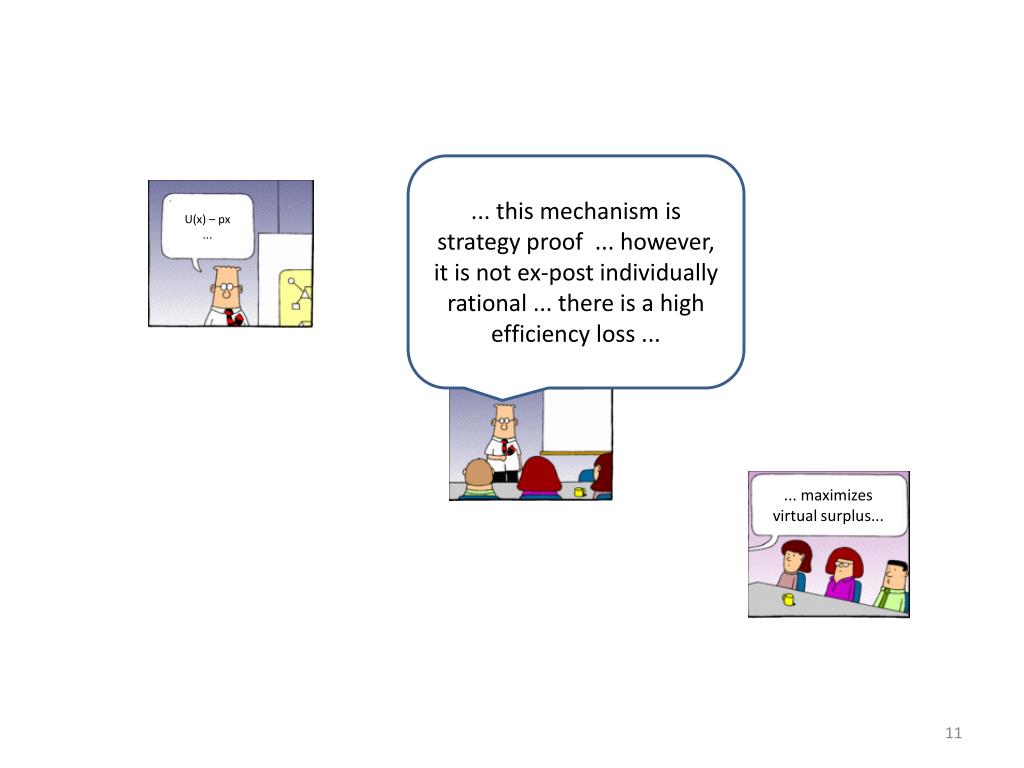 U(x) – px
...

... this mechanism is strategy proof ... however, it is not ex-post individually rational ... there is a high efficiency loss ...

... maximizes virtual surplus...

11